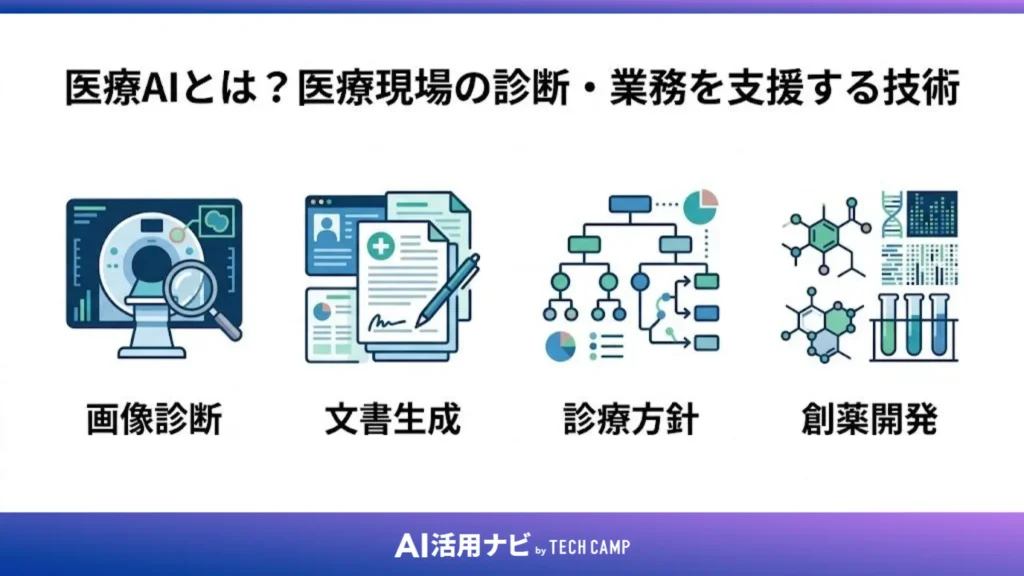 医療AIとは？医療現場の診断・業務を支援する技術

画像診断

文書生成

診療方針

創薬開発

AI活用ナビ by TECH CAMP